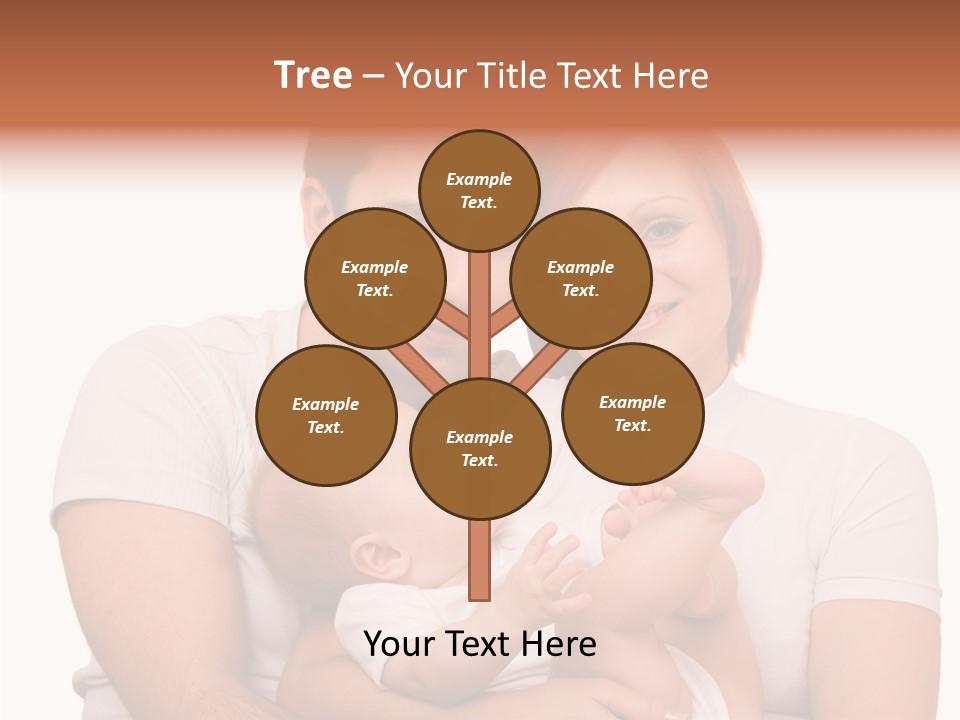 Tree – Your Title Text Here

Example Text.

Example Text.

Example Text.

Example Text.

Example Text.

Example Text.

Your Text Here